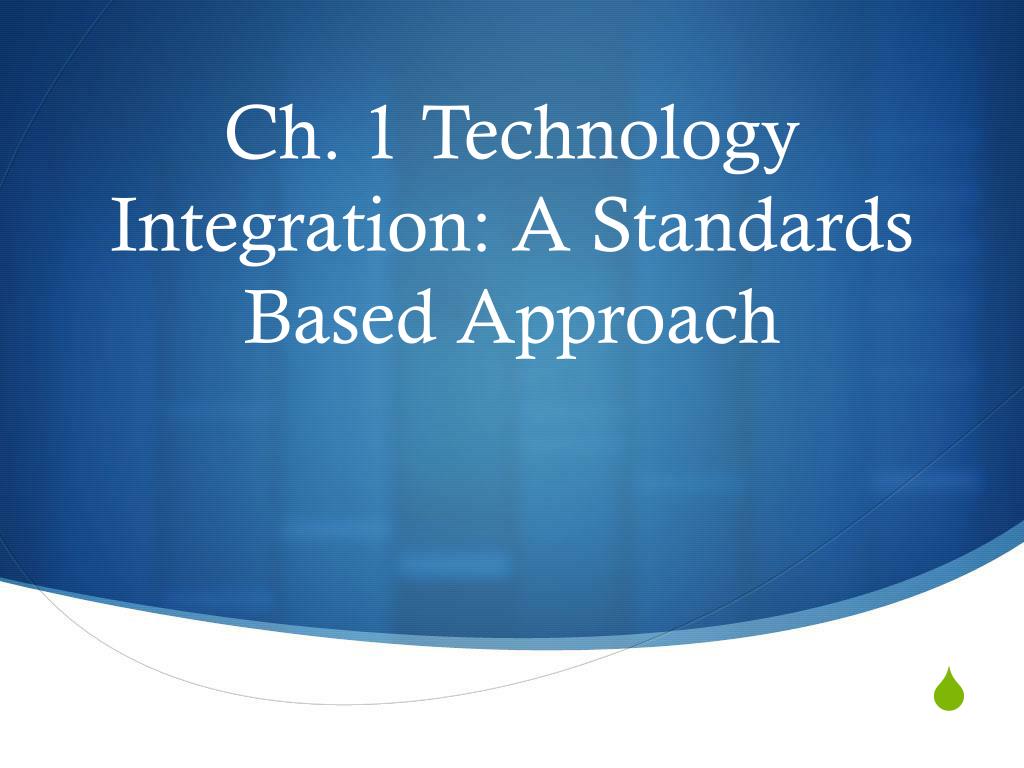 Ch. 1 Technology Integration: A Standards Based Approach